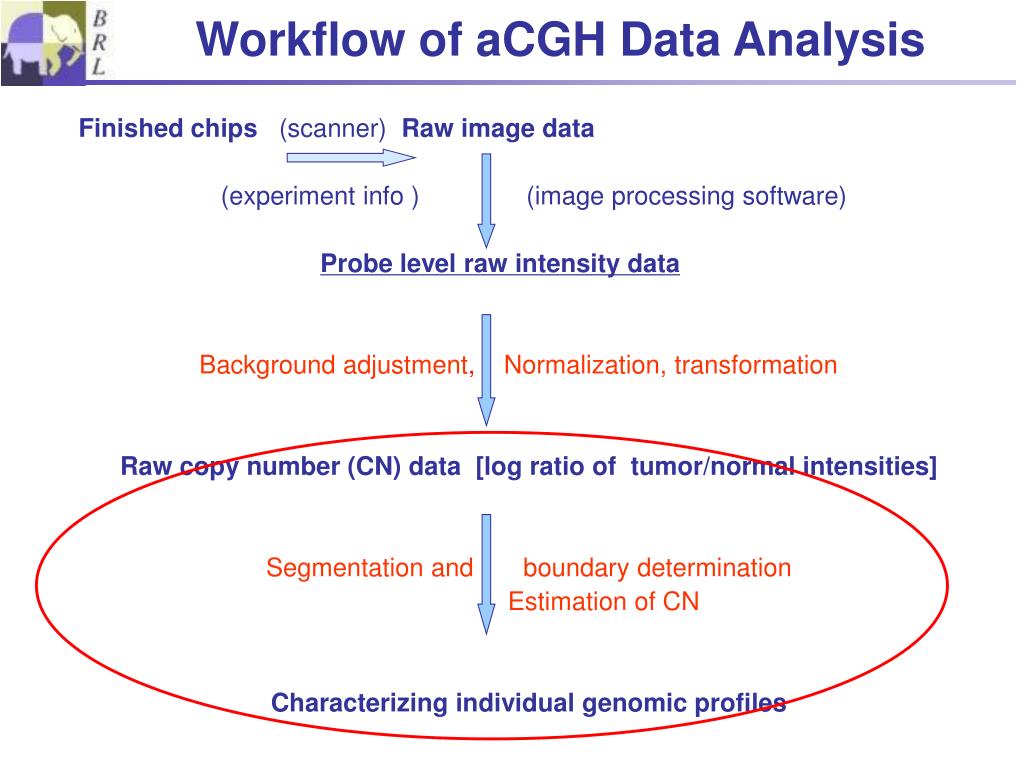 B
R
L

Workflow of aCGH Data Analysis

Finished chips (scanner) Raw image data

(experiment info ) (image processing software)

Probe level raw intensity data

Background adjustment, Normalization, transformation

Raw copy number (CN) data [log ratio of tumor/normal intensities]

Segmentation and boundary determination
Estimation of CN

Characterizing individual genomic profiles